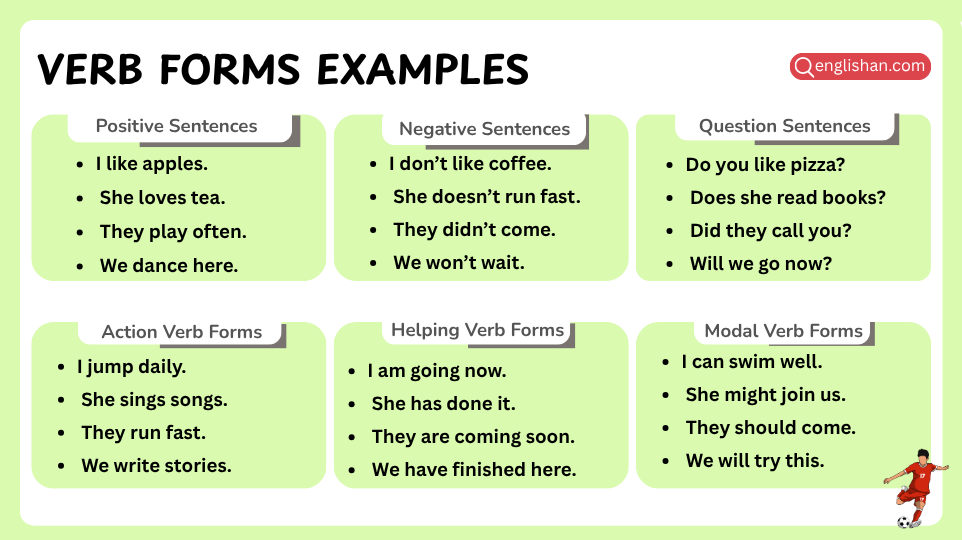 VERB FORMS EXAMPLES

englishan.com

Positive Sentences
- I like apples.
- She loves tea.
- They play often.
- We dance here.

Negative Sentences
- I don't like coffee.
- She doesn't run fast.
- They didn't come.
- We won't wait.

Question Sentences
- Do you like pizza?
- Does she read books?
- Did they call you?
- Will we go now?

Action Verb Forms
- I jump daily.
- She sings songs.
- They run fast.
- We write stories.

Helping Verb Forms
- I am going now.
- She has done it.
- They are coming soon.
- We have finished here.

Modal Verb Forms
- I can swim well.
- She might join us.
- They should come.
- We will try this.